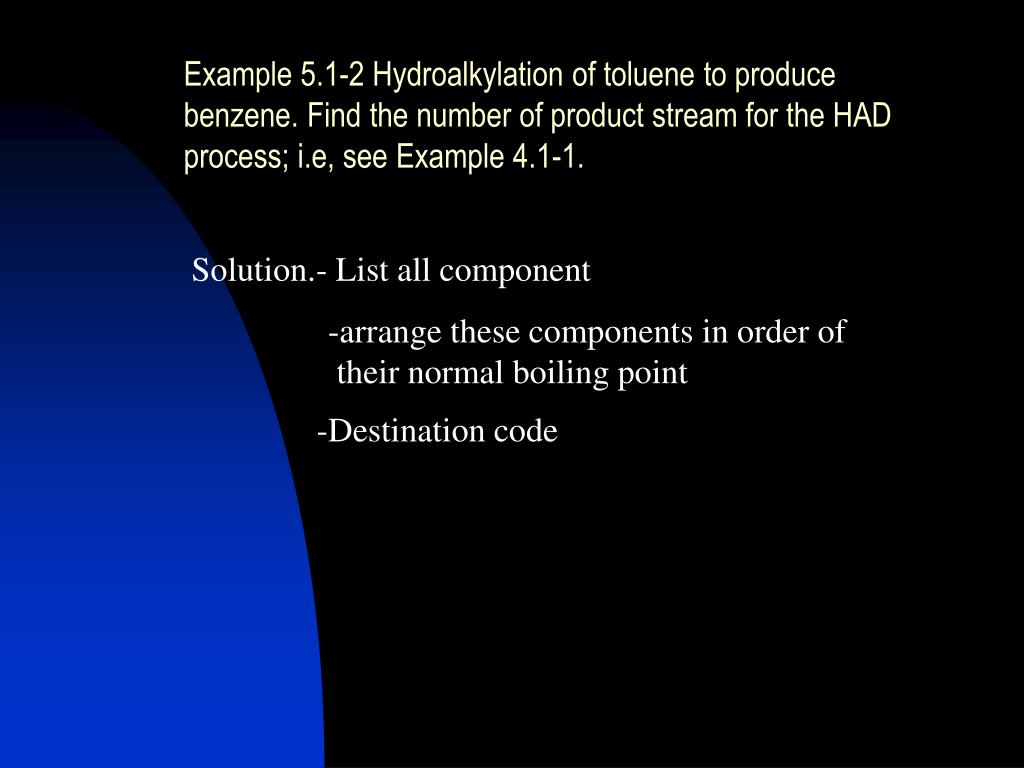 Example 5.1-2 Hydroalkylation of toluene to produce benzene. Find the number of product stream for the HAD process; i.e, see Example 4.1-1.

Solution.- List all component

-arrange these components in order of their normal boiling point

-Destination code